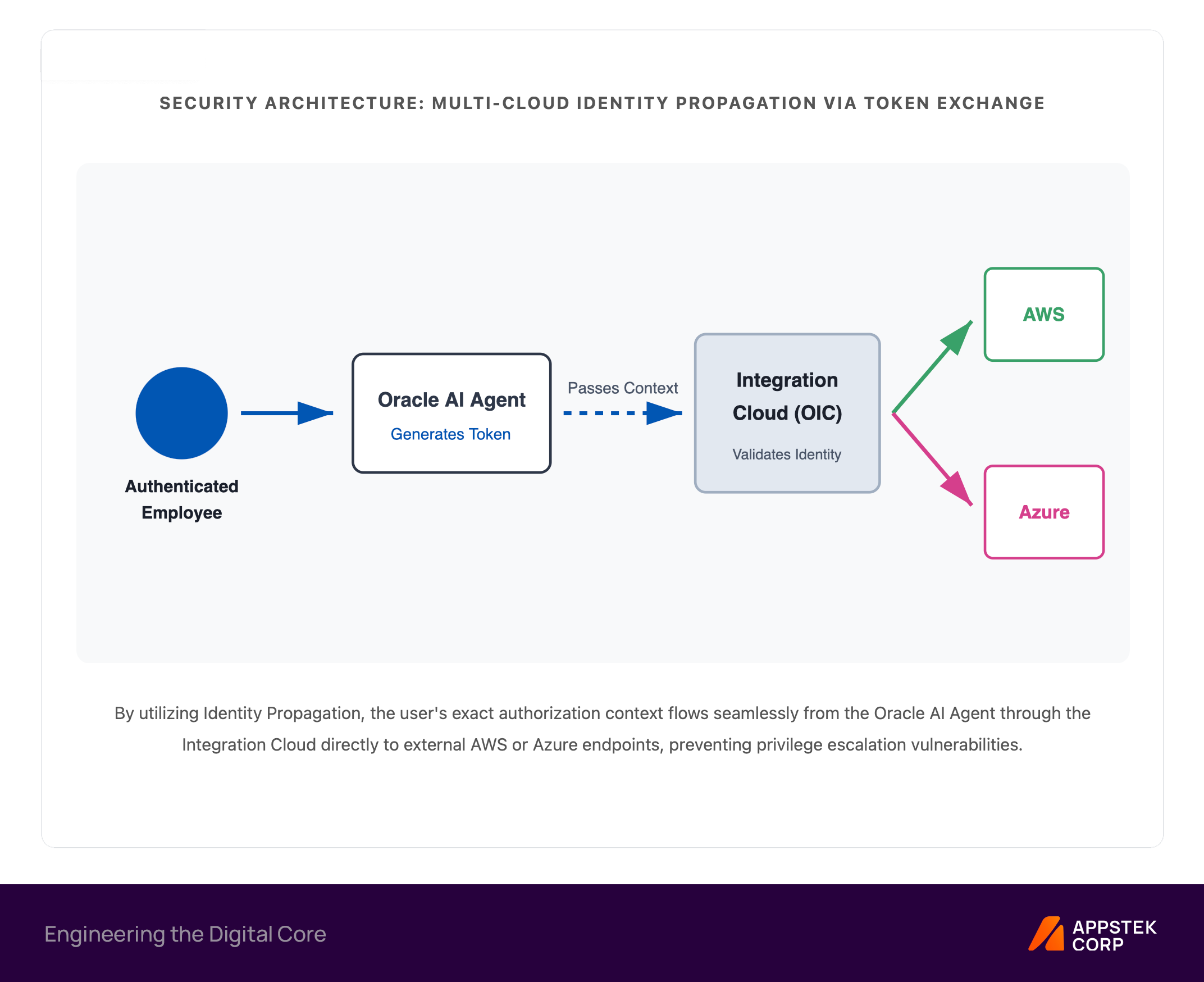 SECURITY ARCHITECTURE: MULTI-CLOUD IDENTITY PROPAGATION VIA TOKEN EXCHANGE

Authenticated Employee

Oracle AI Agent
Generates Token

Passes Context

Integration Cloud (OIC)
Validates Identity

AWS

Azure

By utilizing Identity Propagation, the user's exact authorization context flows seamlessly from the Oracle AI Agent through the Integration Cloud directly to external AWS or Azure endpoints, preventing privilege escalation vulnerabilities.

Engineering the Digital Core

APPSTEK CORP